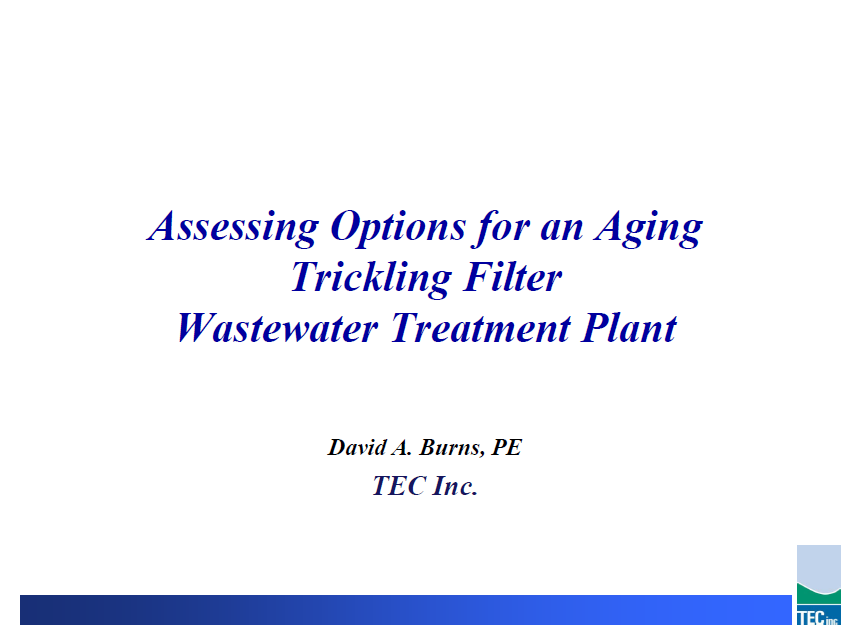 Assessing Options for an Aging Trickling Filter Wastewater Treatment Plant

David A. Burns, PE

TEC Inc.

TEC inc.